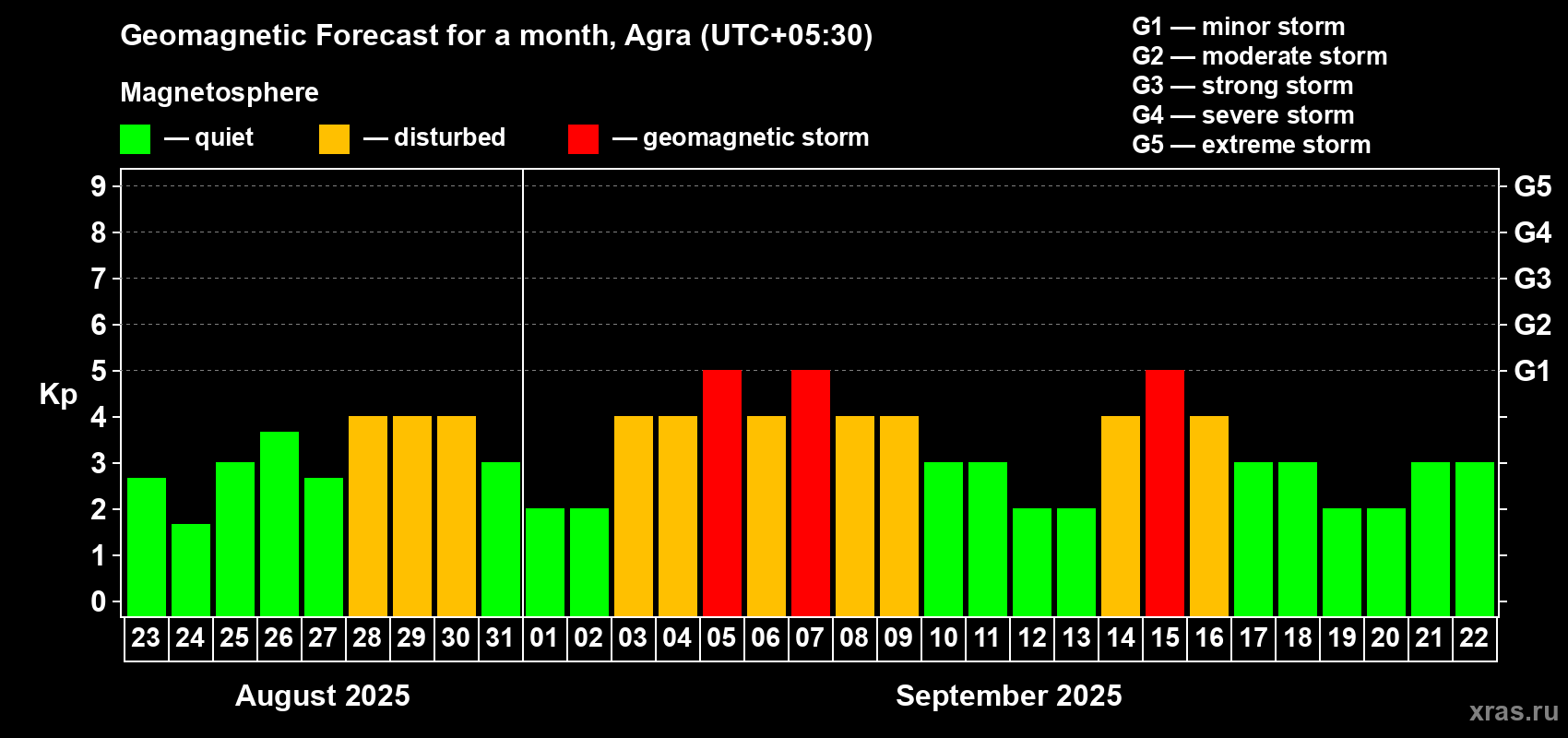 Geomagnetic Forecast for a month, Agra (UTC+05:30)

Magnetosphere

— quiet — disturbed — geomagnetic storm

G1 — minor storm
G2 — moderate storm
G3 — strong storm
G4 — severe storm
G5 — extreme storm

Kp

9
8
7
6
5
4
3
2
1
0

G5
G4
G3
G2
G1

23 24 25 26 27 28 29 30 31 01 02 03 04 05 06 07 08 09 10 11 12 13 14 15 16 17 18 19 20 21 22

August 2025

September 2025

xras.ru